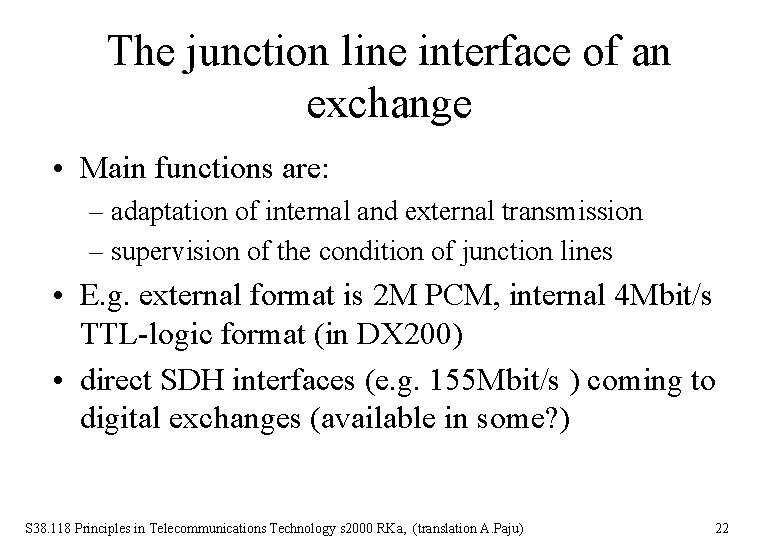 The junction line interface of an exchange

• Main functions are:
– adaptation of internal and external transmission
– supervision of the condition of junction lines

• E.g. external format is 2M PCM, internal 4Mbit/s TTL-logic format (in DX200)

• direct SDH interfaces (e.g. 155Mbit/s ) coming to digital exchanges (available in some?)

S38.118 Principles in Telecommunications Technology s2000 RKa, (translation A.Paju) 22